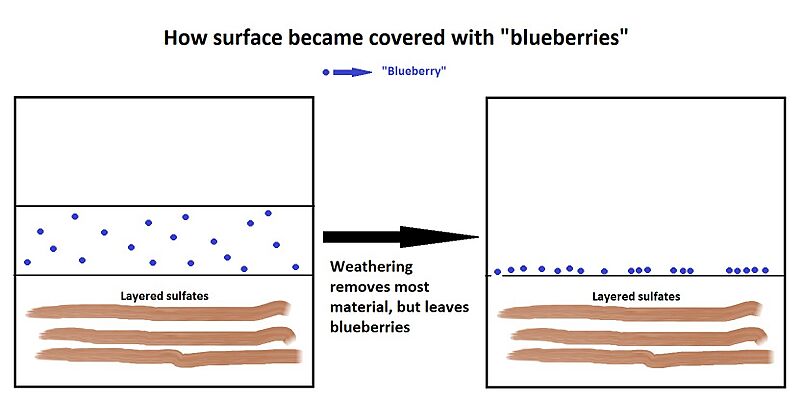 How surface became covered with "blueberries"

"Blueberry"

Layered sulfates

Weathering removes most material, but leaves blueberries

Layered sulfates